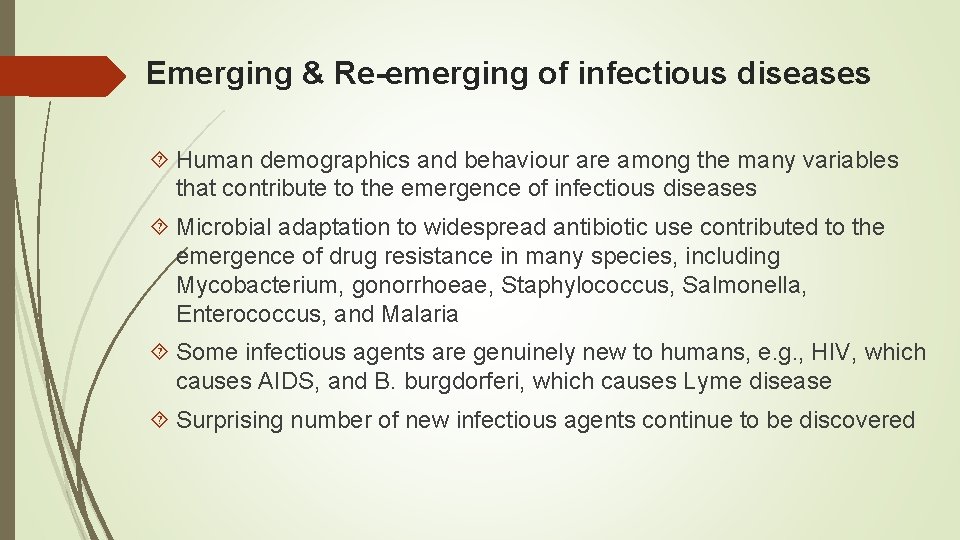 Emerging & Re-emerging of infectious diseases

Human demographics and behaviour are among the many variables that contribute to the emergence of infectious diseases

Microbial adaptation to widespread antibiotic use contributed to the emergence of drug resistance in many species, including Mycobacterium, gonorrhoeae, Staphylococcus, Salmonella, Enterococcus, and Malaria

Some infectious agents are genuinely new to humans, e.g., HIV, which causes AIDS, and B. burgdorferi, which causes Lyme disease

Surprising number of new infectious agents continue to be discovered